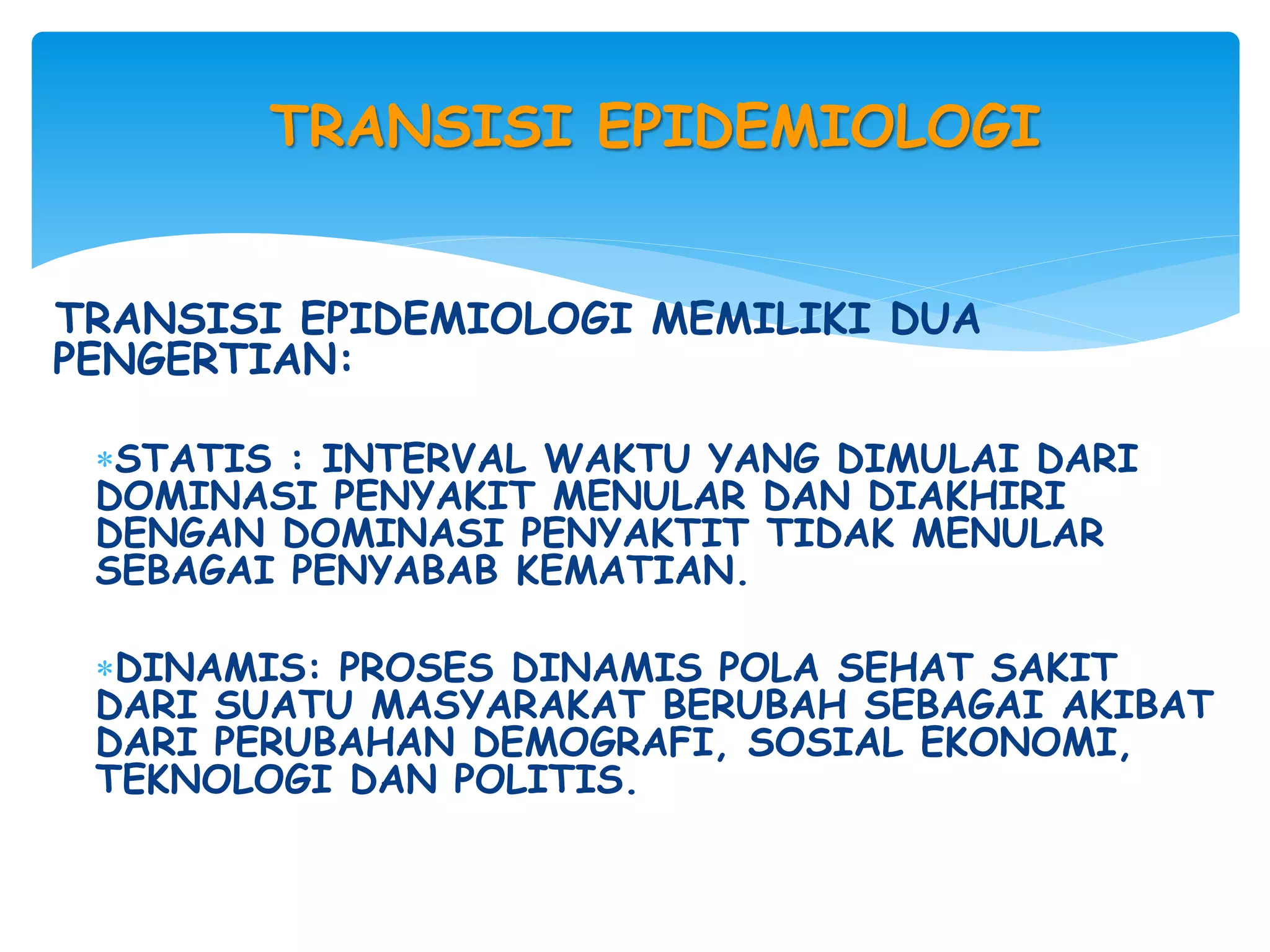 TRANSISI EPIDEMIOLOGI

TRANSISI EPIDEMIOLOGI MEMILIKI DUA PENGERTIAN:

*STATIS : INTERVAL WAKTU YANG DIMULAI DARI DOMINASI PENYAKIT MENULAR DAN DIAKHIRI DENGAN DOMINASI PENYAKTIT TIDAK MENULAR SEBAGAI PENYABAB KEMATIAN.

*DINAMIS: PROSES DINAMIS POLA SEHAT SAKIT DARI SUATU MASYARAKAT BERUBAH SEBAGAI AKIBAT DARI PERUBAHAN DEMOGRAFI, SOSIAL EKONOMI, TEKNOLOGI DAN POLITIS.